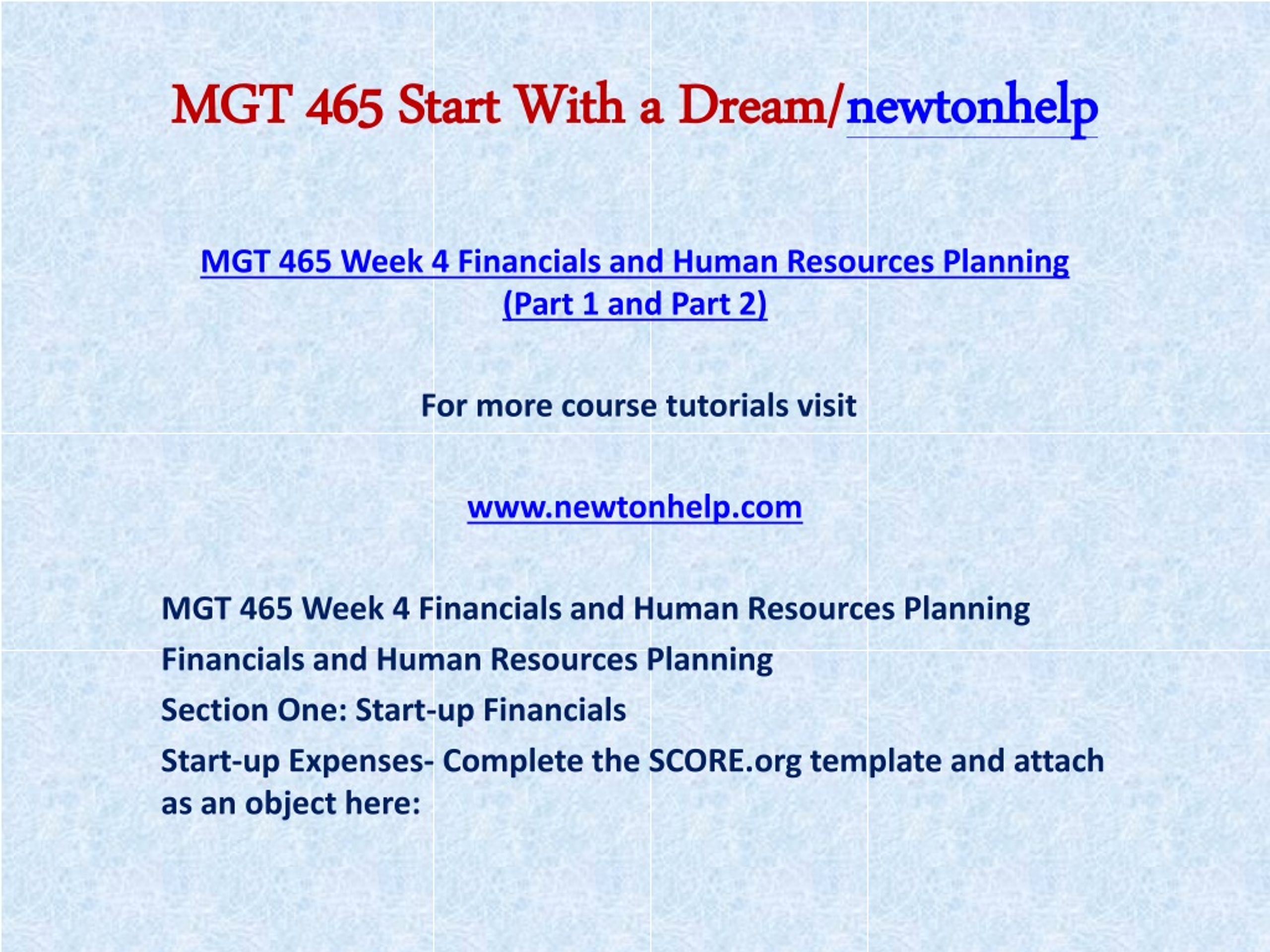 MGT 465 Start With a Dream/newtonhelp

MGT 465 Week 4 Financials and Human Resources Planning (Part 1 and Part 2)

For more course tutorials visit

www.newtonhelp.com

MGT 465 Week 4 Financials and Human Resources Planning

Financials and Human Resources Planning

Section One: Start-up Financials

Start-up Expenses- Complete the SCORE.org template and attach as an object here: